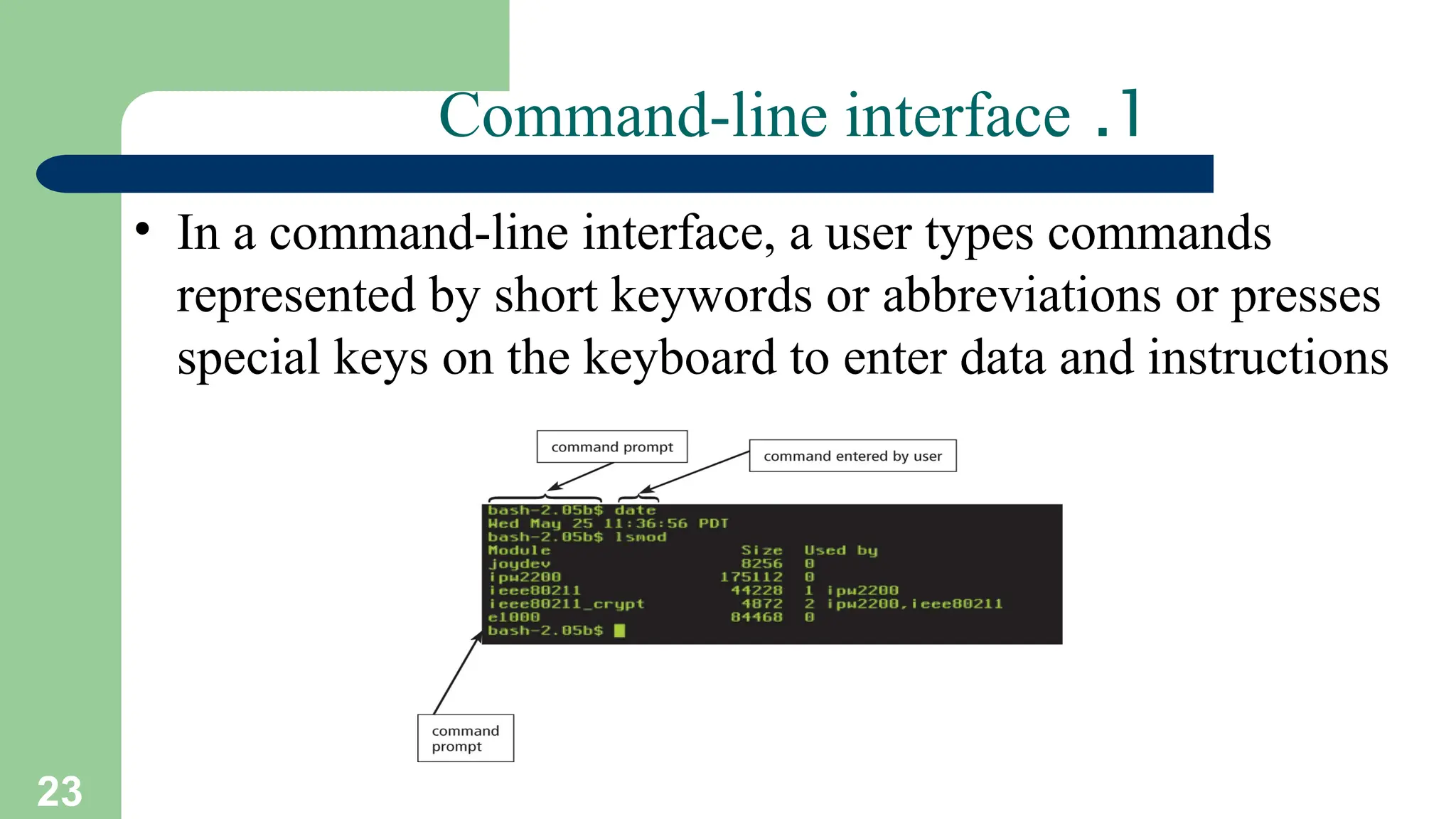 Command-line interface .1

• In a command-line interface, a user types commands represented by short keywords or abbreviations or presses special keys on the keyboard to enter data and instructions

command prompt

command entered by user

bash-2.05b$ date
Wed May 25 11:36:56 PDT
bash-2.05b$ lsmod

| Module | Size | Used by |
|---|---|---|
| joydev | 8256 | 0 |
| ipw2200 | 175112 | 0 |
| ieee80211 | 44228 | 1 ipw2200 |
| ieee80211_crypt | 4872 | 2 ipw2200,ieee80211 |
| e1000 | 84468 | 0 |

bash-2.05b$

command prompt

23